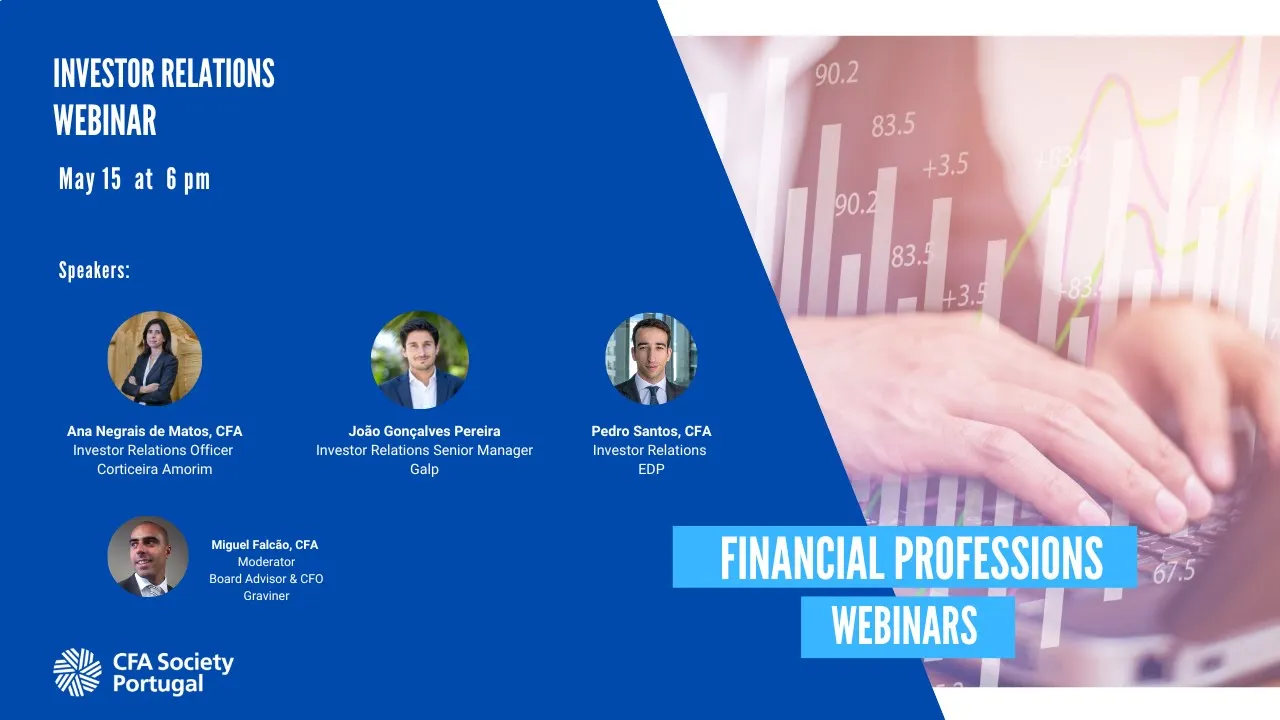 INVESTOR RELATIONS WEBINAR

May 15 at 6 pm

Speakers:

Ana Negrais de Matos, CFA
Investor Relations Officer
Corticeira Amorim

João Gonçalves Pereira
Investor Relations Senior Manager
Galp

Pedro Santos, CFA
Investor Relations
EDP

Miguel Falcão, CFA
Moderator
Board Advisor & CFO
Graviner

CFA Society Portugal

90.2
83.5
+3.5
90.2
83.5
+3.5
67.5

FINANCIAL PROFESSIONS
WEBINARS